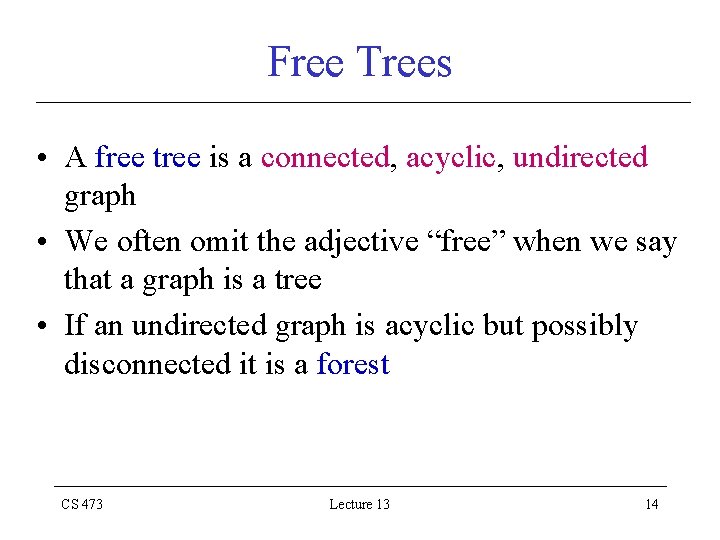 Free Trees

• A free tree is a connected, acyclic, undirected graph

• We often omit the adjective “free” when we say that a graph is a tree

• If an undirected graph is acyclic but possibly disconnected it is a forest

CS 473

Lecture 13

14